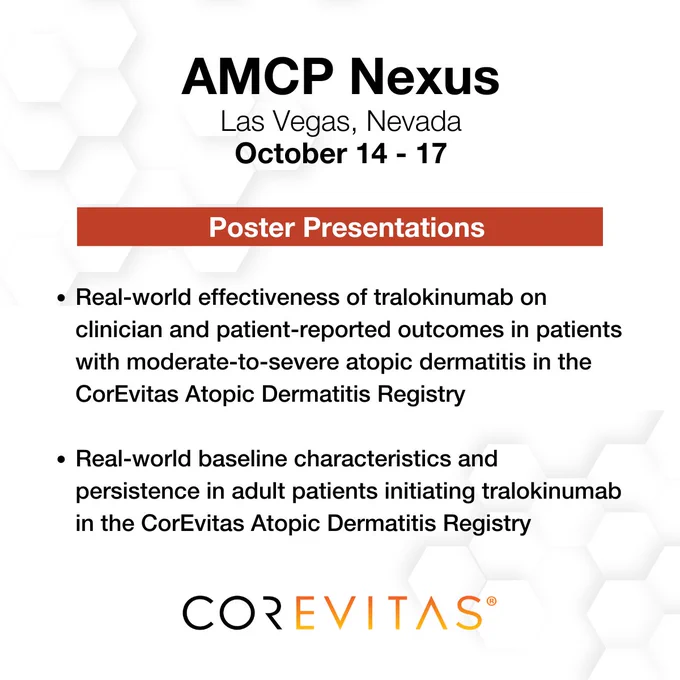 AMCP Nexus
Las Vegas, Nevada
October 14 - 17

Poster Presentations

• Real-world effectiveness of tralokinumab on clinician and patient-reported outcomes in patients with moderate-to-severe atopic dermatitis in the CorEvitas Atopic Dermatitis Registry

• Real-world baseline characteristics and persistence in adult patients initiating tralokinumab in the CorEvitas Atopic Dermatitis Registry

COREVITAS®